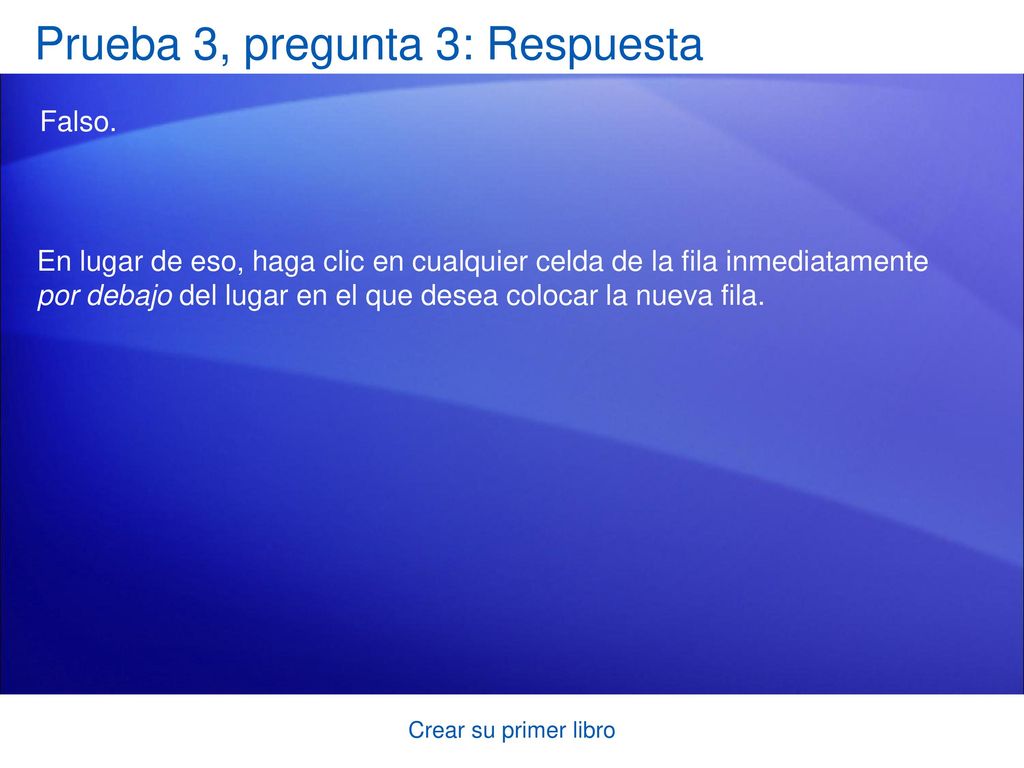 Prueba 3, pregunta 3: Respuesta

Falso.

En lugar de eso, haga clic en cualquier celda de la fila inmediatamente por debajo del lugar en el que desea colocar la nueva fila.

Crear su primer libro